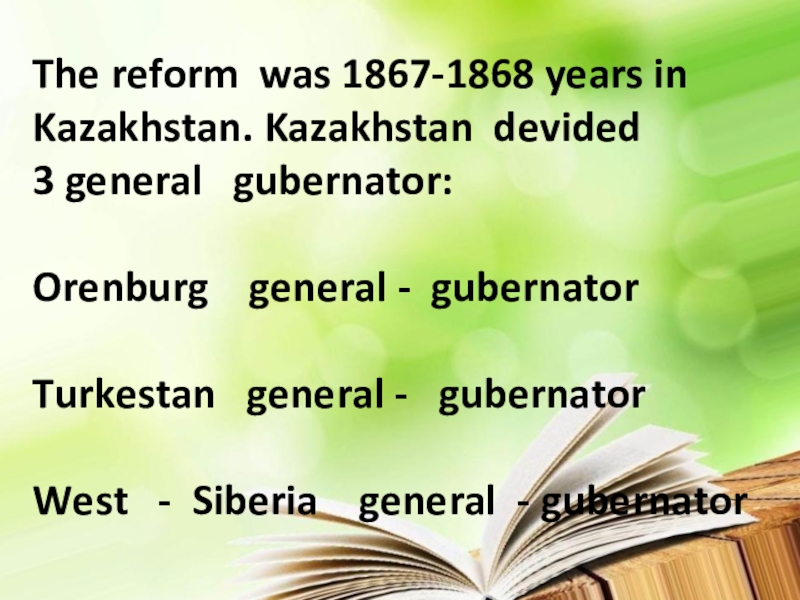 The reform was 1867-1868 years in Kazakhstan. Kazakhstan devided 3 general gubernator:

Orenburg general - gubernator

Turkestan general - gubernator

West - Siberia general - gubernator